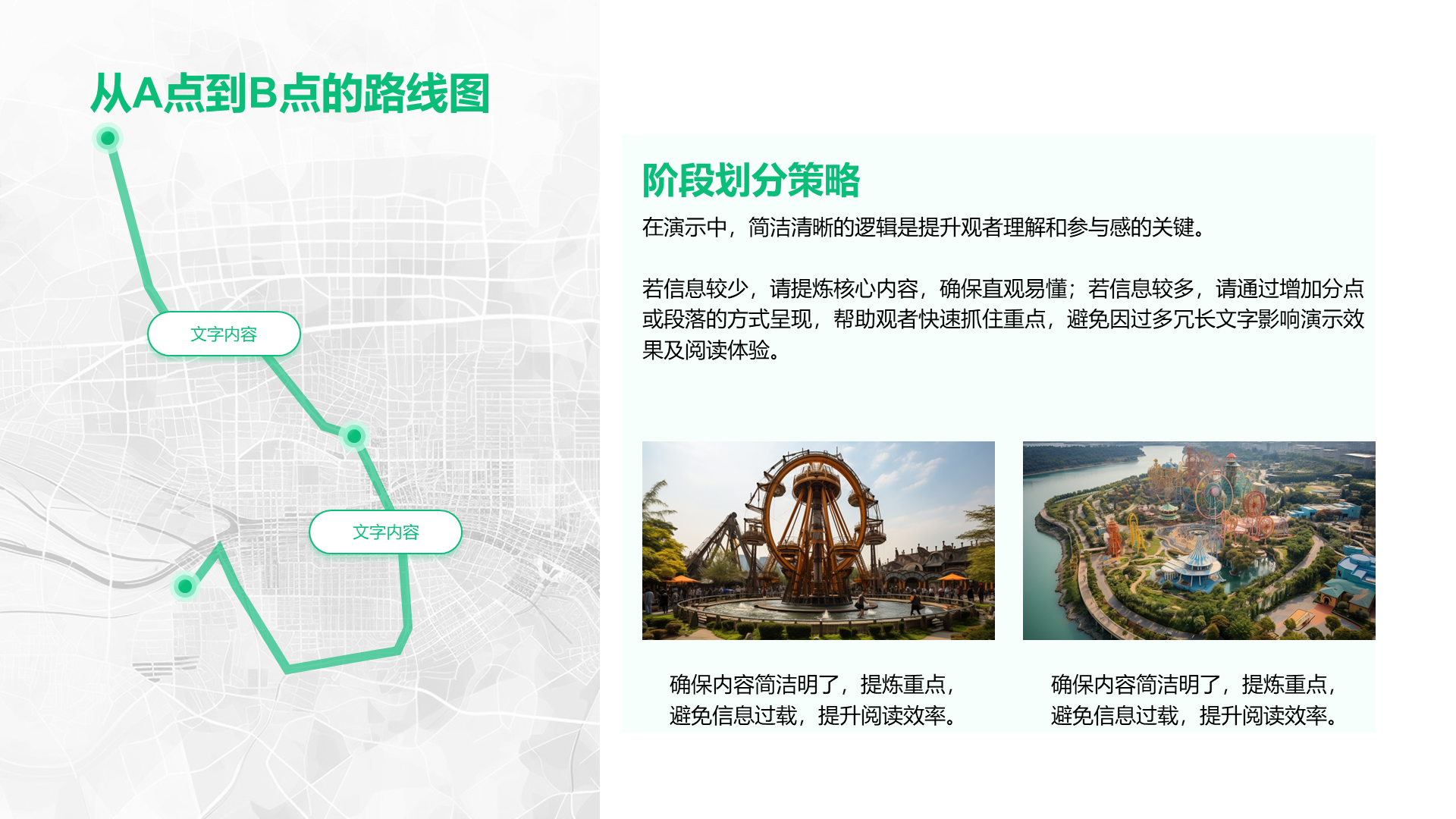 从A点到B点的路线图

文字内容

文字内容

阶段划分策略

在演示中，简洁清晰的逻辑是提升观者理解和参与感的关键。

若信息较少，请提炼核心内容，确保直观易懂；若信息较多，请通过增加分点或段落的方式呈现，帮助观者快速抓住重点，避免因过多冗长文字影响演示效果及阅读体验。

确保内容简洁明了，提炼重点，避免信息过载，提升阅读效率。

确保内容简洁明了，提炼重点，避免信息过载，提升阅读效率。